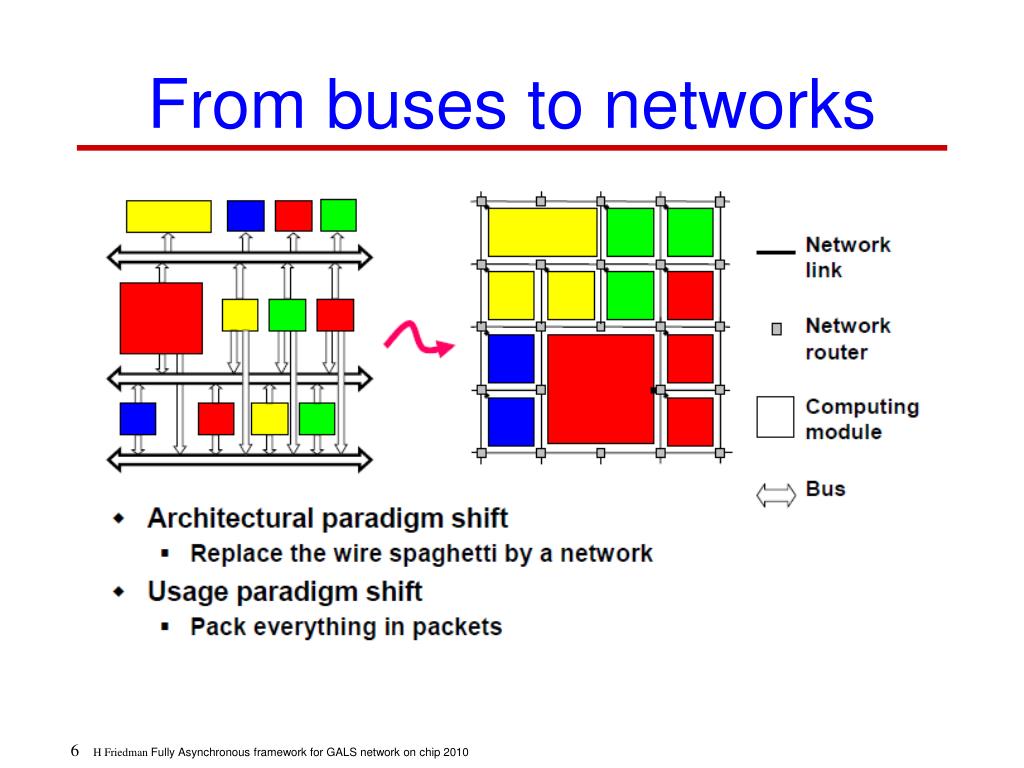 From buses to networks

Network link

Network router

Computing module

Bus

- Architectural paradigm shift
  - Replace the wire spaghetti by a network
- Usage paradigm shift
  - Pack everything in packets

6 H Friedman Fully Asynchronous framework for GALS network on chip 2010